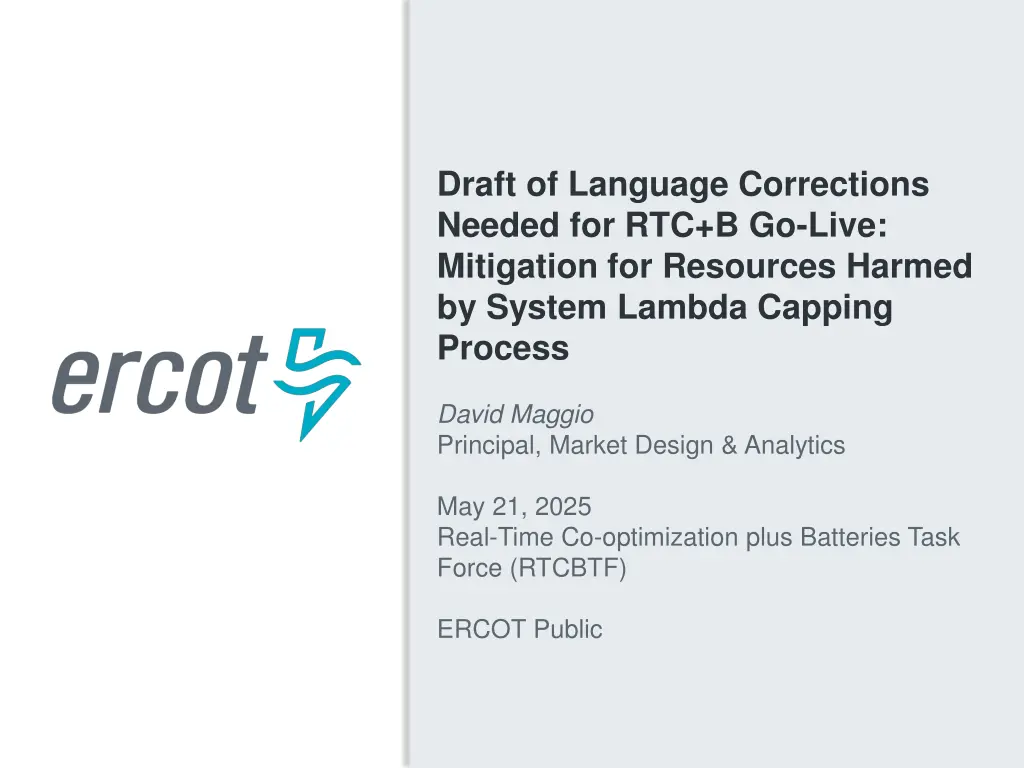 ercot

Draft of Language Corrections Needed for RTC+B Go-Live: Mitigation for Resources Harmed by System Lambda Capping Process

David Maggio
Principal, Market Design & Analytics

May 21, 2025
Real-Time Co-optimization plus Batteries Task Force (RTCBTF)

ERCOT Public